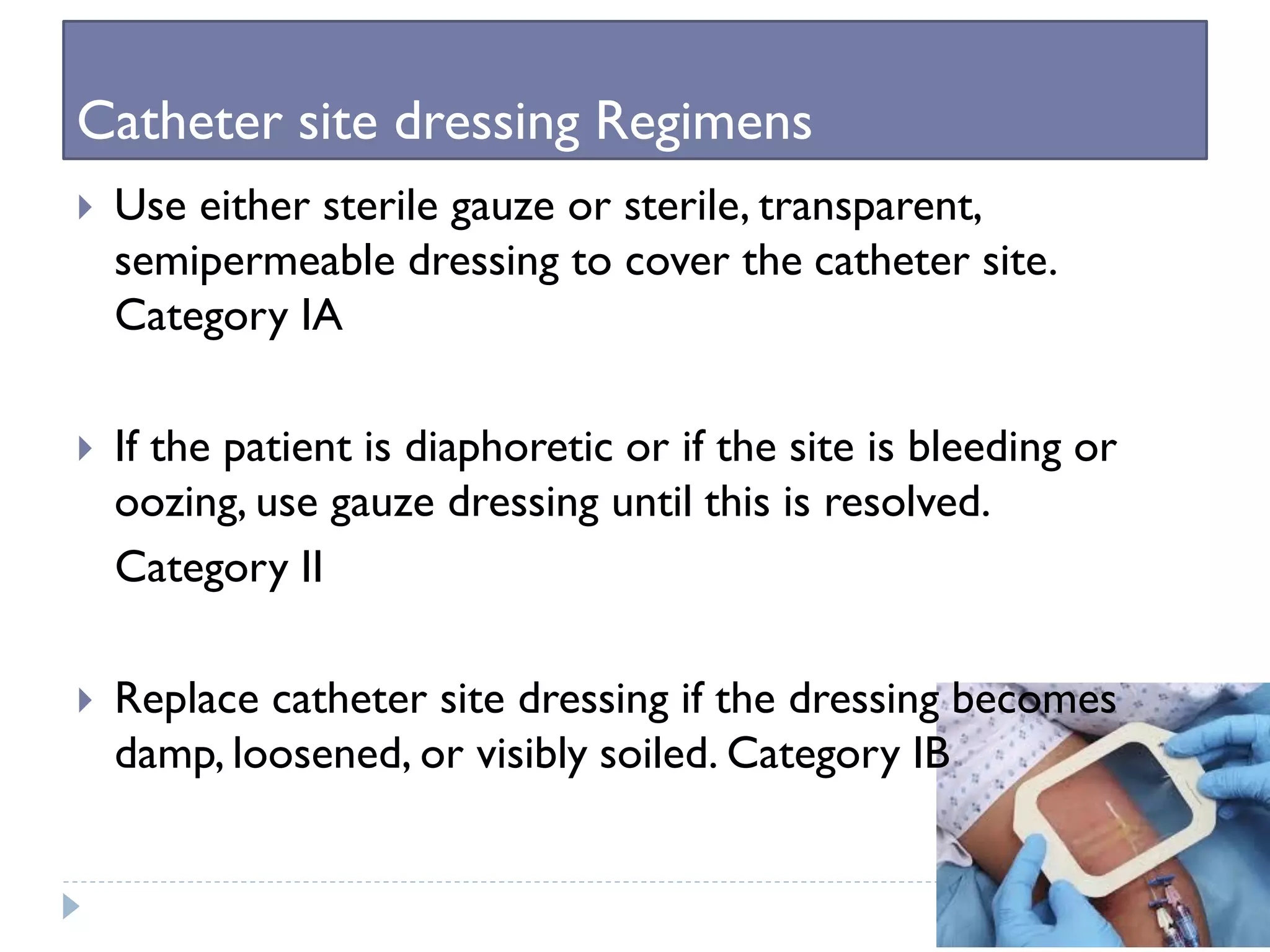 Catheter site dressing Regimens

Use either sterile gauze or sterile, transparent, semipermeable dressing to cover the catheter site. Category IA

If the patient is diaphoretic or if the site is bleeding or oozing, use gauze dressing until this is resolved.

Category II

Replace catheter site dressing if the dressing becomes damp, loosened, or visibly soiled. Category IB